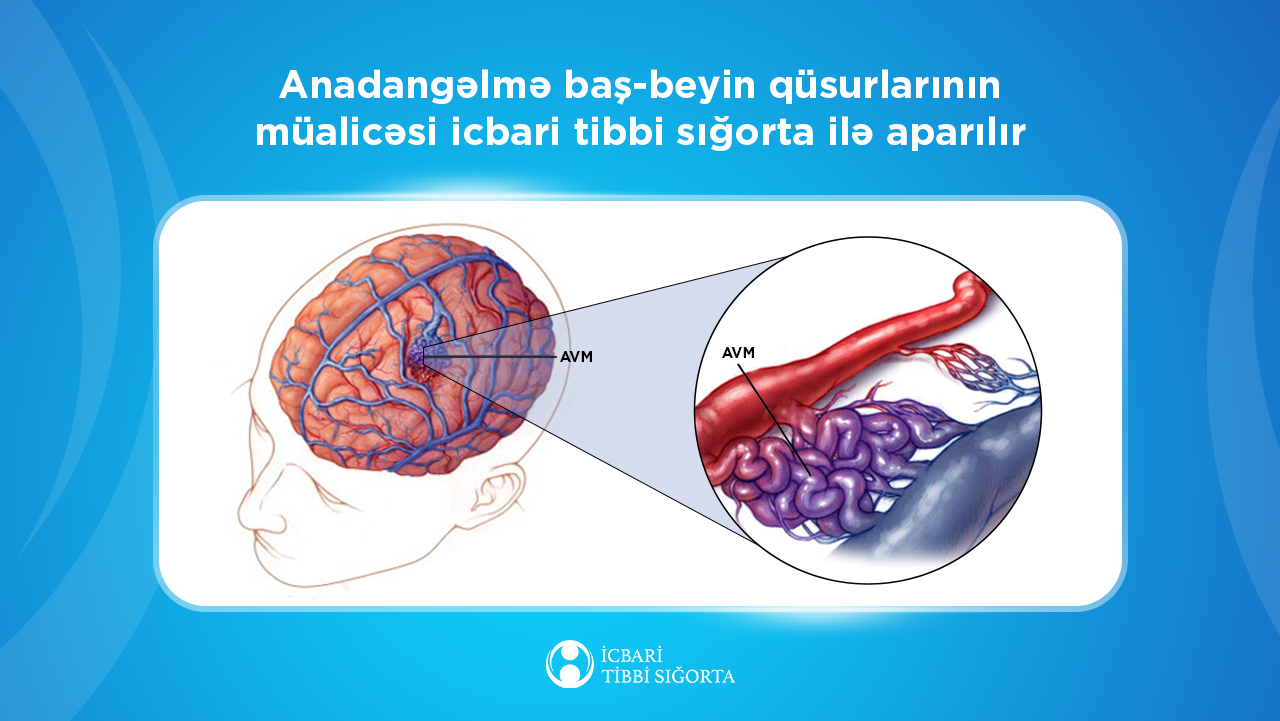 Anadangəlmə baş-beyin qüsurlarının müalicəsi icbari tibbi sığorta ilə aparılır

AVM

AVM

İCBARİ
TİBBİ SIĞORTA